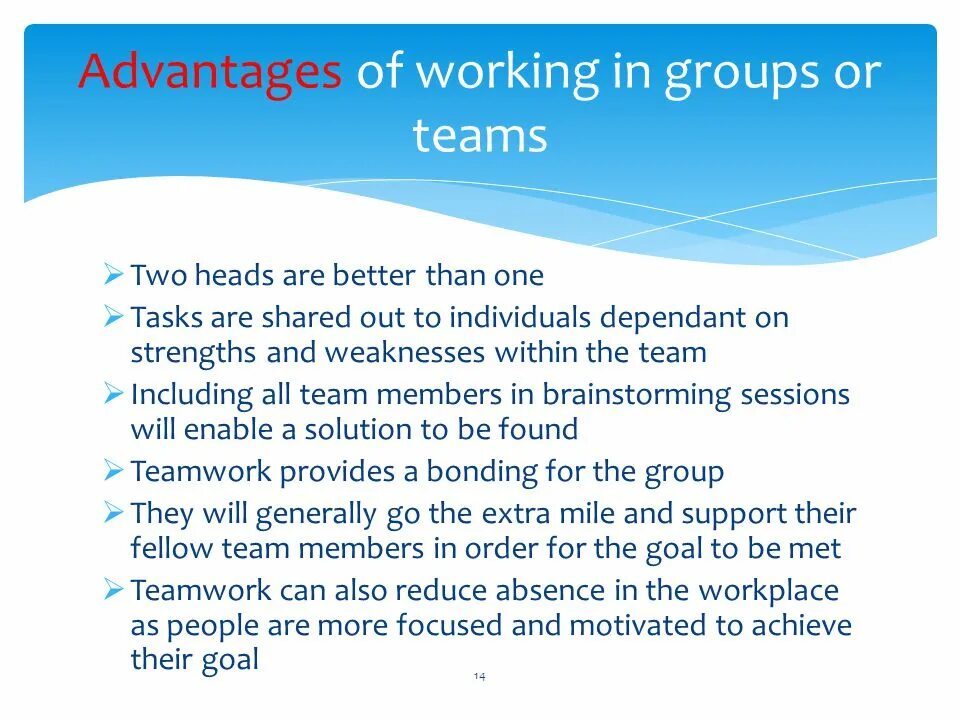 Advantages of working in groups or teams

➢ Two heads are better than one
➢ Tasks are shared out to individuals dependant on strengths and weaknesses within the team
➢ Including all team members in brainstorming sessions will enable a solution to be found
➢ Teamwork provides a bonding for the group
➢ They will generally go the extra mile and support their fellow team members in order for the goal to be met
➢ Teamwork can also reduce absence in the workplace as people are more focused and motivated to achieve their goal

14